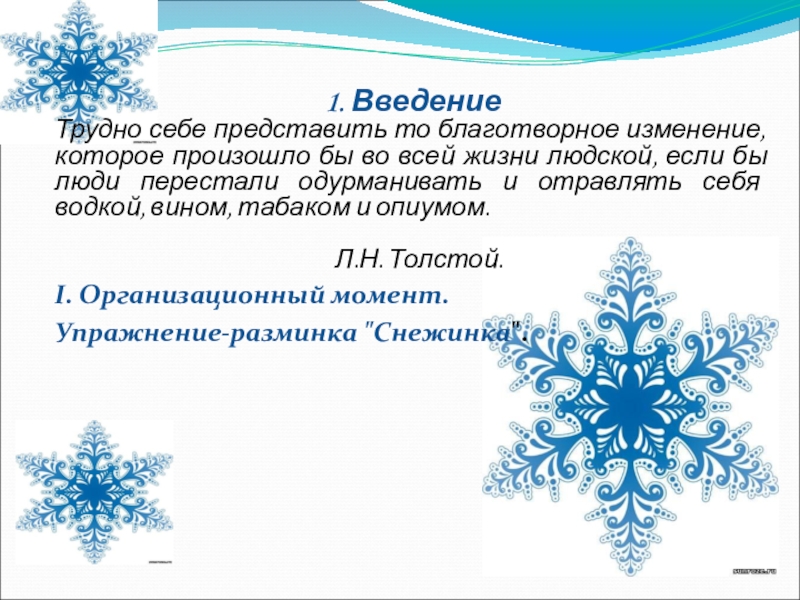 1. Введение

Трудно себе представить то благотворное изменение, которое произошло бы во всей жизни людской, если бы люди перестали одурманивать и отравлять себя водкой, вином, табаком и опиумом.

Л.Н. Толстой.

I. Организационный момент.

Упражнение-разминка "Снежинка".